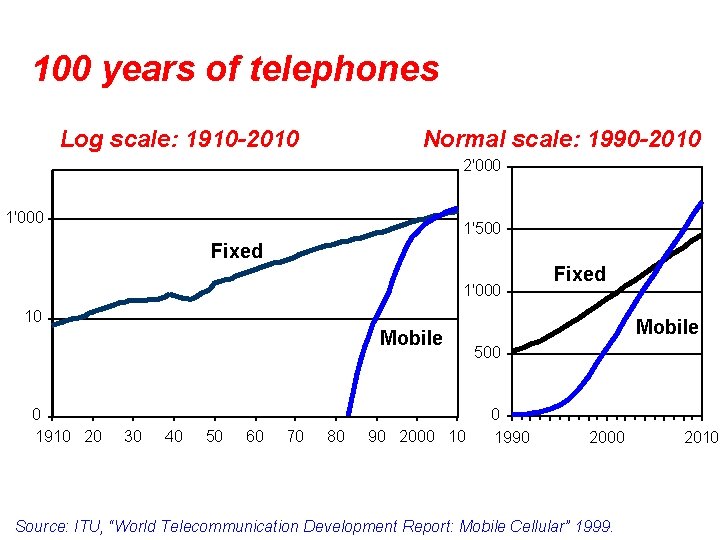 100 years of telephones

Log scale: 1910-2010

1'000

10

0

Fixed

Mobile

1910 20 30 40 50 60 70 80 90 2000 10

Normal scale: 1990-2010

2'000

1'500

1'000

500

0

Fixed

Mobile

1990 2000 2010

Source: ITU, "World Telecommunication Development Report: Mobile Cellular" 1999.